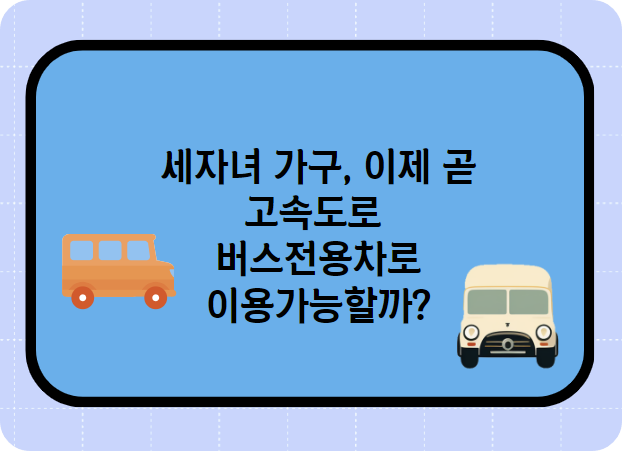 세자녀 가구, 이제 곧 고속도로 버스전용차로 이용가능할까?